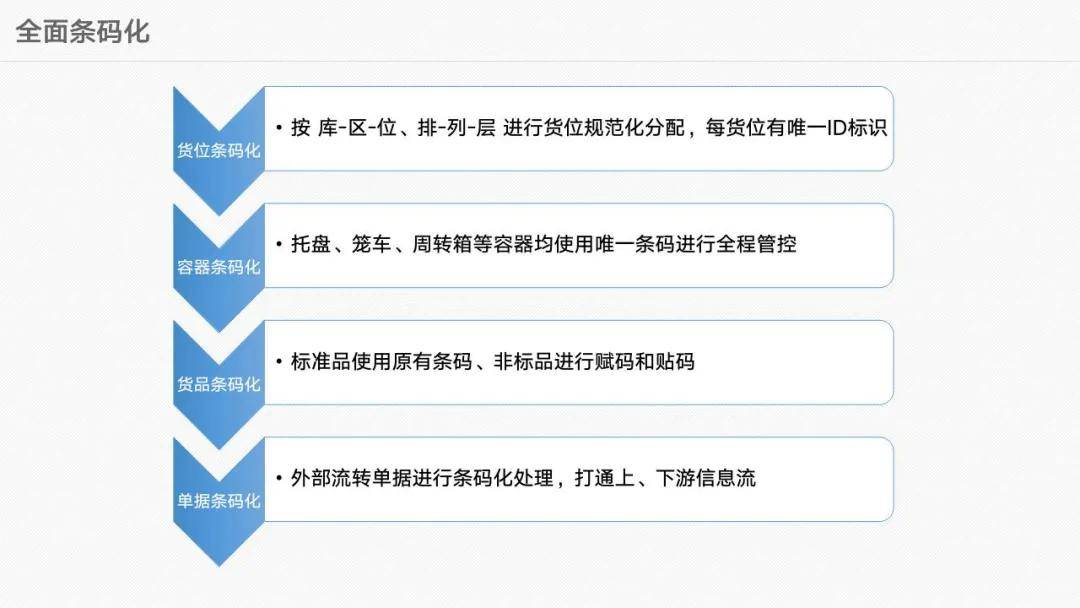 全面条码化

货位条码化

• 按 库-区-位、排-列-层 进行货位规范化分配，每货位有唯一ID标识

容器条码化

• 托盘、笼车、周转箱等容器均使用唯一条码进行全程管控

货品条码化

• 标准品使用原有条码、非标品进行赋码和贴码

单据条码化

• 外部流转单据进行条码化处理，打通上、下游信息流